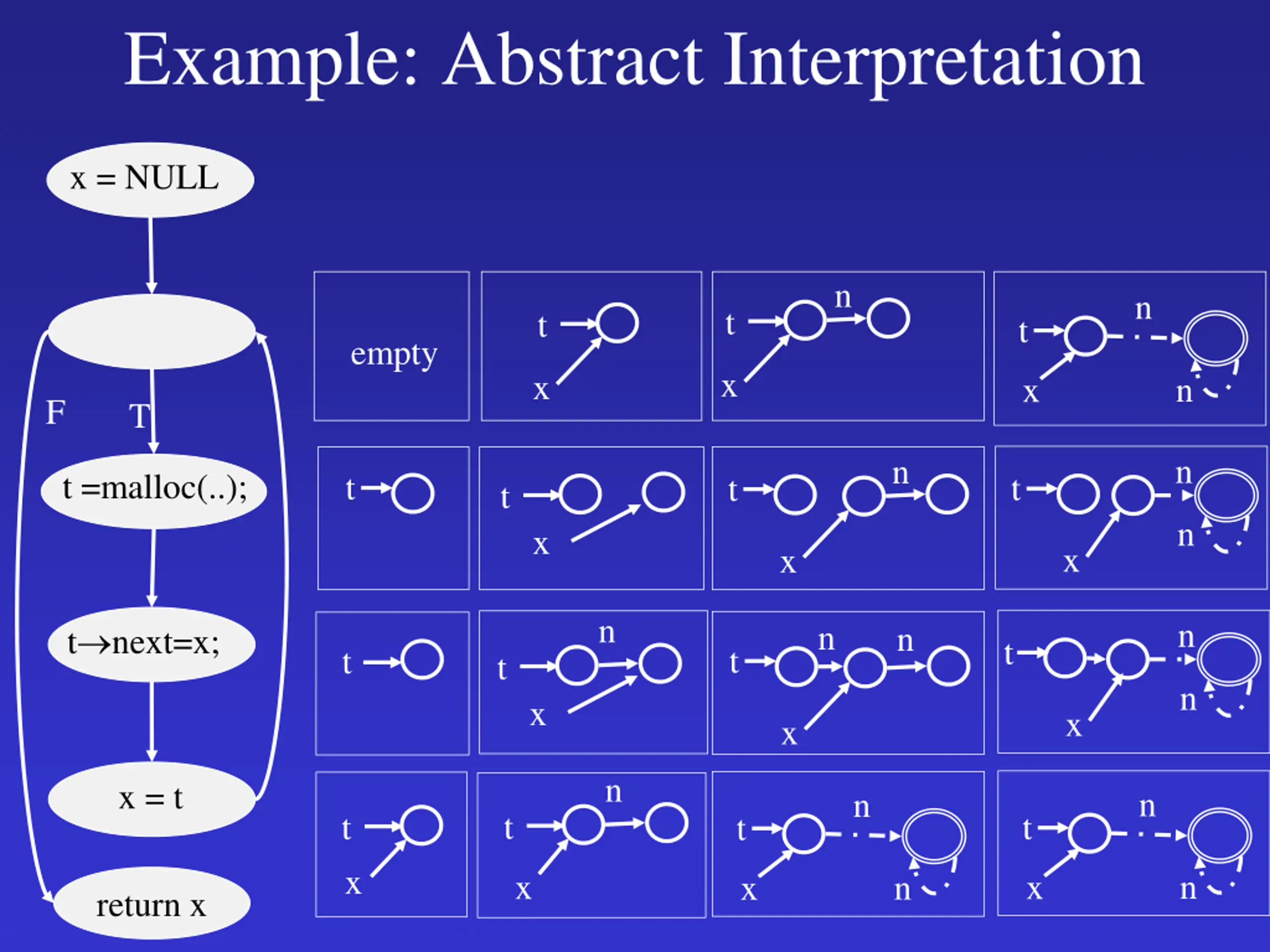 Example: Abstract Interpretation

x = NULL

F T

t =malloc(..);

t→next=x;

x = t

return x

empty

t x

t n x

t n x n

t

t x

t n x

t n x n

t

t n x

t n n x

t n x n

t x

t n x

t n x n

t n x n